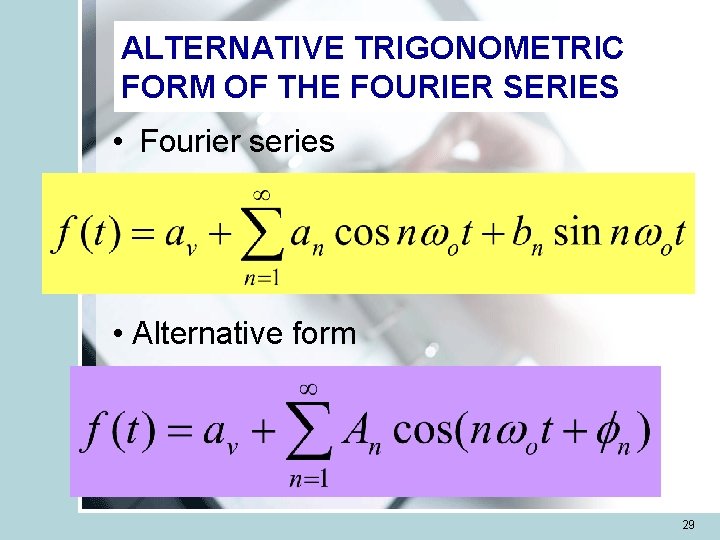 ALTERNATIVE TRIGONOMETRIC FORM OF THE FOURIER SERIES

• Fourier series

$f(t) = a_v + \sum_{n=1}^{\infty} a_n \cos n\omega_o t + b_n \sin n\omega_o t$

• Alternative form

$f(t) = a_v + \sum_{n=1}^{\infty} A_n \cos(n\omega_o t + \phi_n)$

29